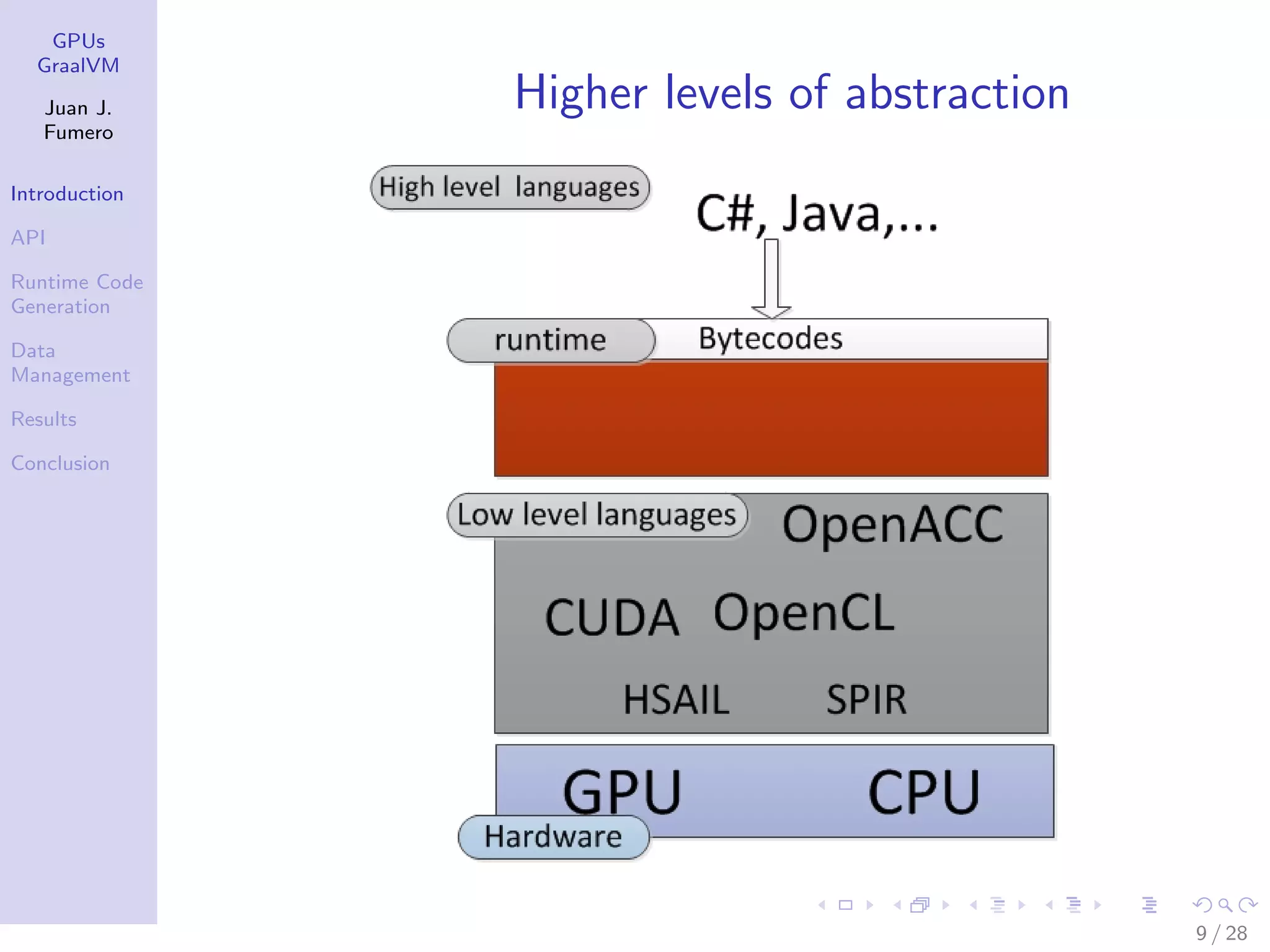 GPUs GraalVM

Juan J. Fumero

Introduction

API

Runtime Code Generation

Data Management

Results

Conclusion

Higher levels of abstraction

High level languages

C#, Java,...

runtime

Bytecodes

Low level languages

OpenACC

CUDA OpenCL

HSAIL SPIR

GPU CPU

Hardware

9 / 28